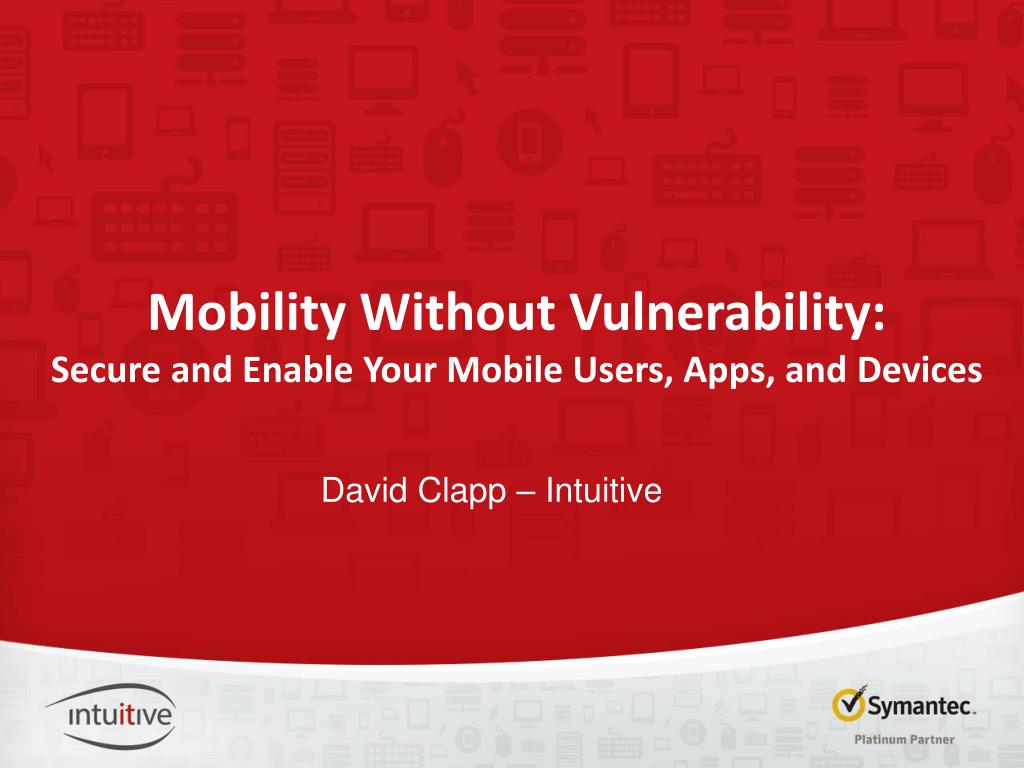 Mobility Without Vulnerability:
Secure and Enable Your Mobile Users, Apps, and Devices

David Clapp – Intuitive

intuitive

Symantec.
Platinum Partner